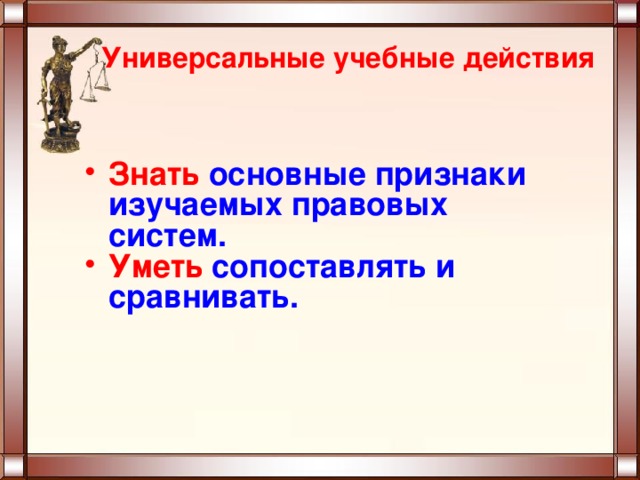 Универсальные учебные действия

• Знать основные признаки изучаемых правовых систем.
• Уметь сопоставлять и сравнивать.